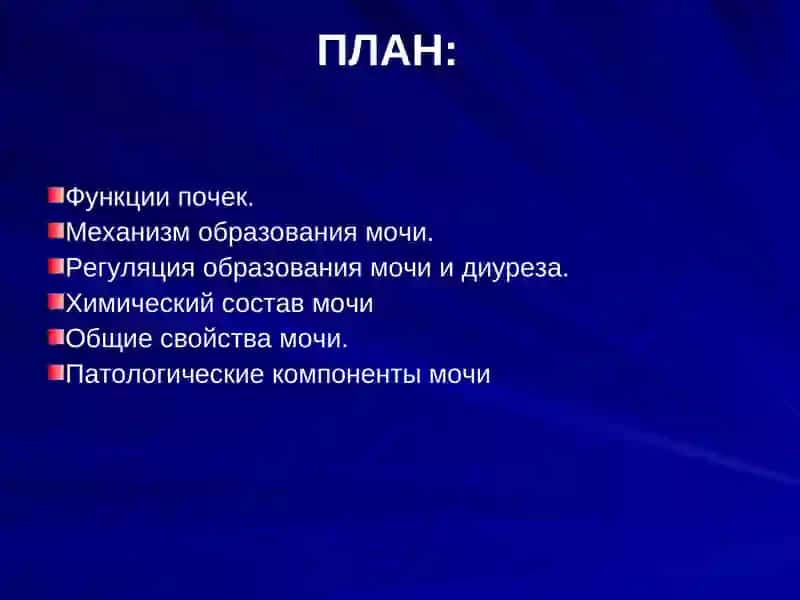 ПЛАН:

Функции почек.
Механизм образования мочи.
Регуляция образования мочи и диуреза.
Химический состав мочи
Общие свойства мочи.
Патологические компоненты мочи